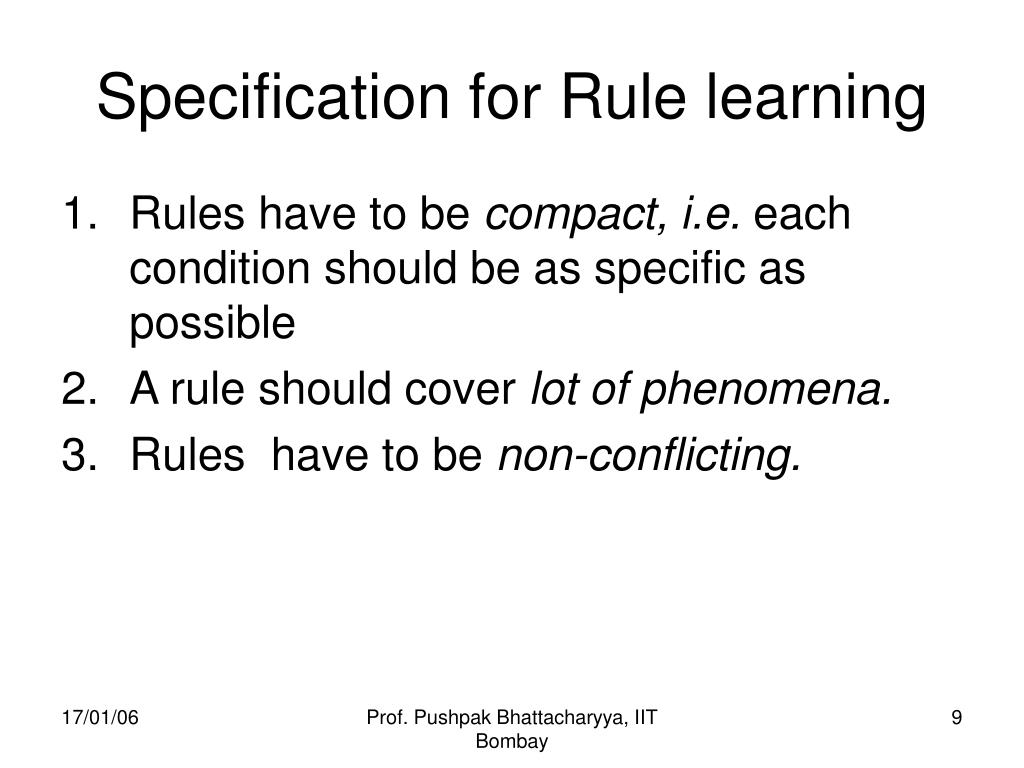 Specification for Rule learning

1. Rules have to be compact, i.e. each condition should be as specific as possible
2. A rule should cover lot of phenomena.
3. Rules have to be non-conflicting.

17/01/06

Prof. Pushpak Bhattacharyya, IIT Bombay

9